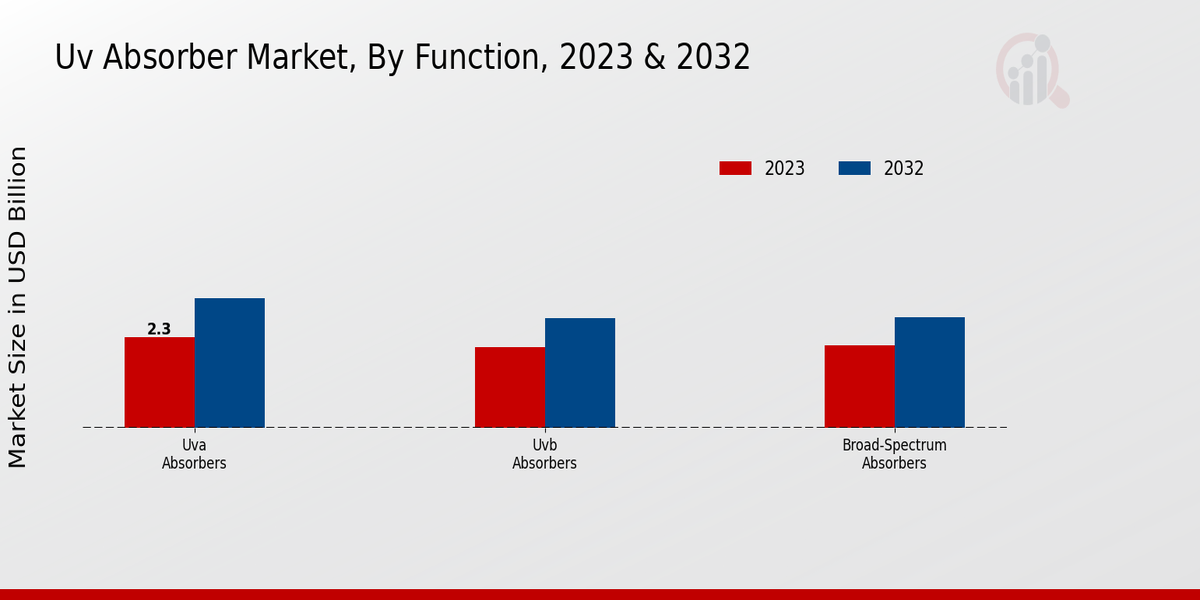 Uv Absorber Market, By Function, 2023 & 2032

2023
2032

Market Size in USD Billion

2.3

Uva Absorbers
Uvb Absorbers
Broad-Spectrum Absorbers